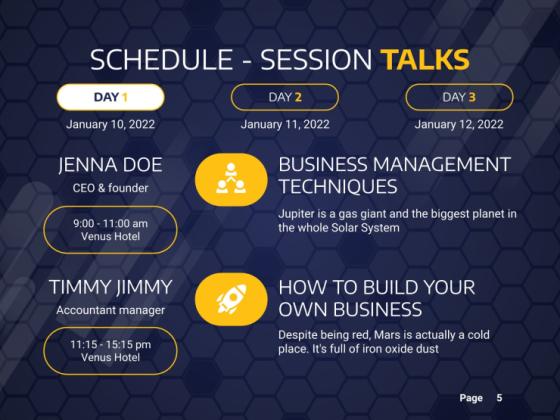 SCHEDULE - SESSION TALKS

DAY 1
January 10, 2022

DAY 2
January 11, 2022

DAY 3
January 12, 2022

JENNA DOE
CEO & founder

9:00 - 11:00 am
Venus Hotel

BUSINESS MANAGEMENT TECHNIQUES

Jupiter is a gas giant and the biggest planet in the whole Solar System

TIMMY JIMMY
Accountant manager

11:15 - 15:15 pm
Venus Hotel

HOW TO BUILD YOUR OWN BUSINESS

Despite being red, Mars is actually a cold place. It's full of iron oxide dust

Page 5